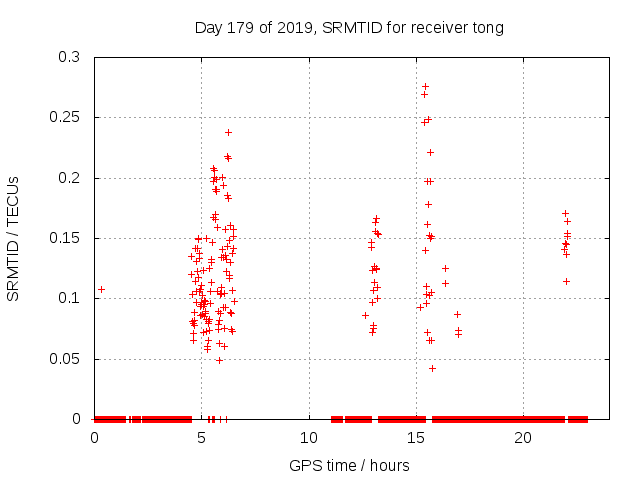 Day 179 of 2019, SRMTID for receiver tong

SRMTID / TECUs

0.3
0.25
0.2
0.15
0.1
0.05
0

0
5
10
15
20

GPS time / hours